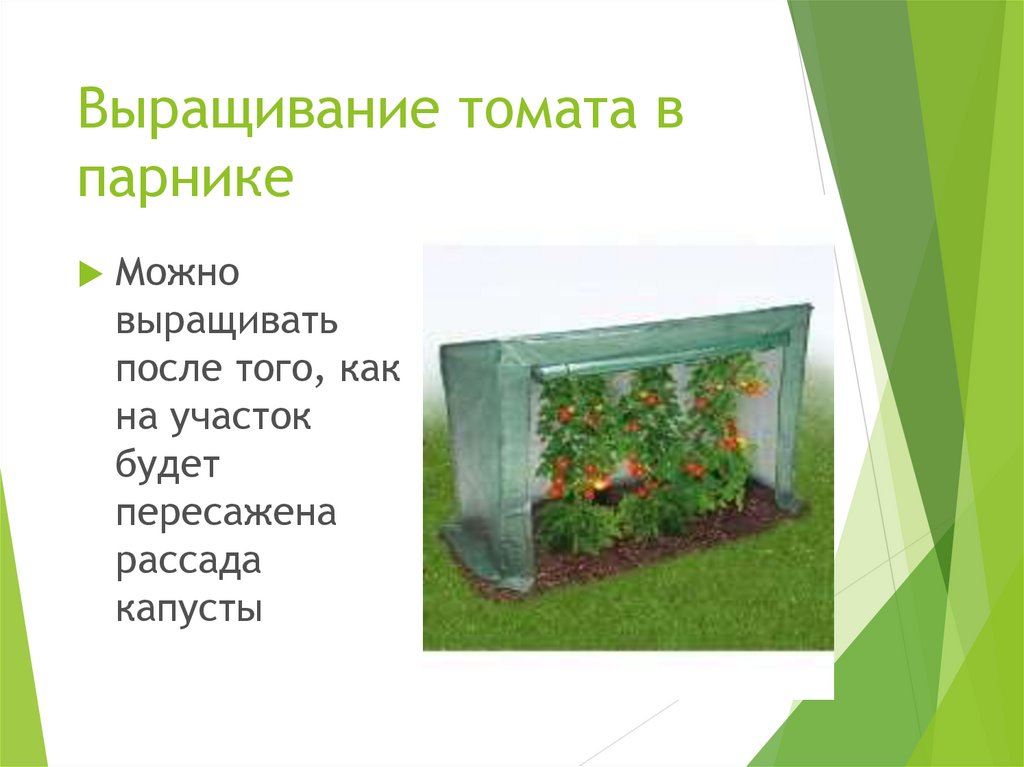 Выращивание томата в парнике

Можно выращивать после того, как на участок будет пересажена рассада капусты